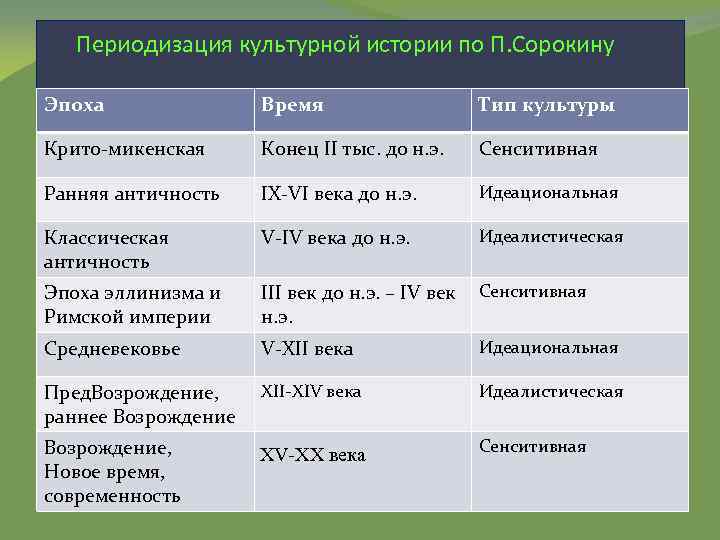 Периодизация культурной истории по П.Сорокину

| Эпоха | Время | Тип культуры |
|---|---|---|
| Крито-микенская | Конец II тыс. до н.э. | Сенситивная |
| Ранняя античность | IX-VI века до н.э. | Идеациональная |
| Классическая античность | V-IV века до н.э. | Идеалистическая |
| Эпоха эллинизма и Римской империи | III век до н.э. – IV век н.э. | Сенситивная |
| Средневековье | V-XII века | Идеациональная |
| ПредВозрождение, раннее Возрождение | XII-XIV века | Идеалистическая |
| Возрождение, Новое время, современность | XV-XX века | Сенситивная |